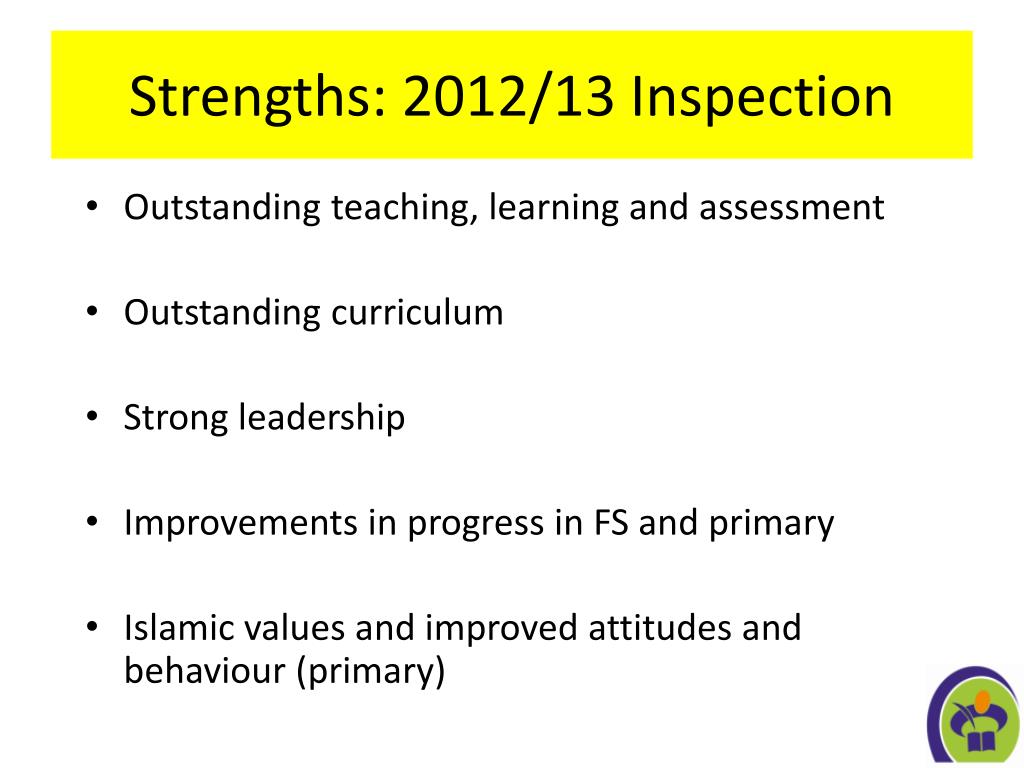 Strengths: 2012/13 Inspection

• Outstanding teaching, learning and assessment

• Outstanding curriculum

• Strong leadership

• Improvements in progress in FS and primary

• Islamic values and improved attitudes and behaviour (primary)